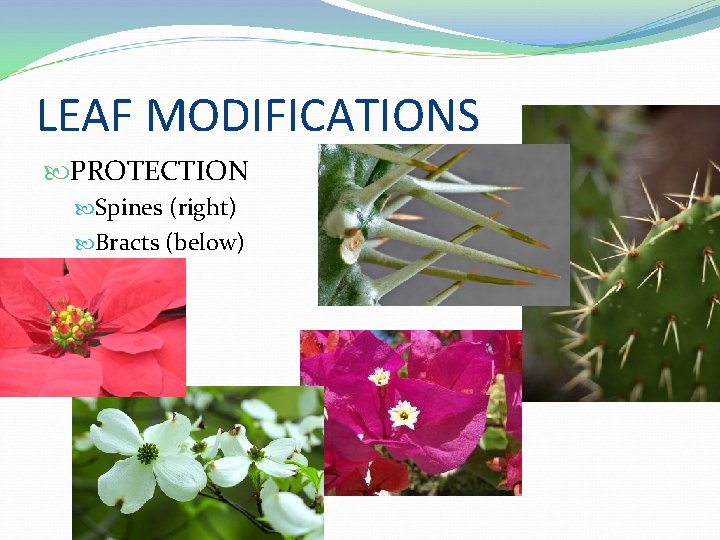 LEAF MODIFICATIONS

PROTECTION

Spines (right)

Bracts (below)